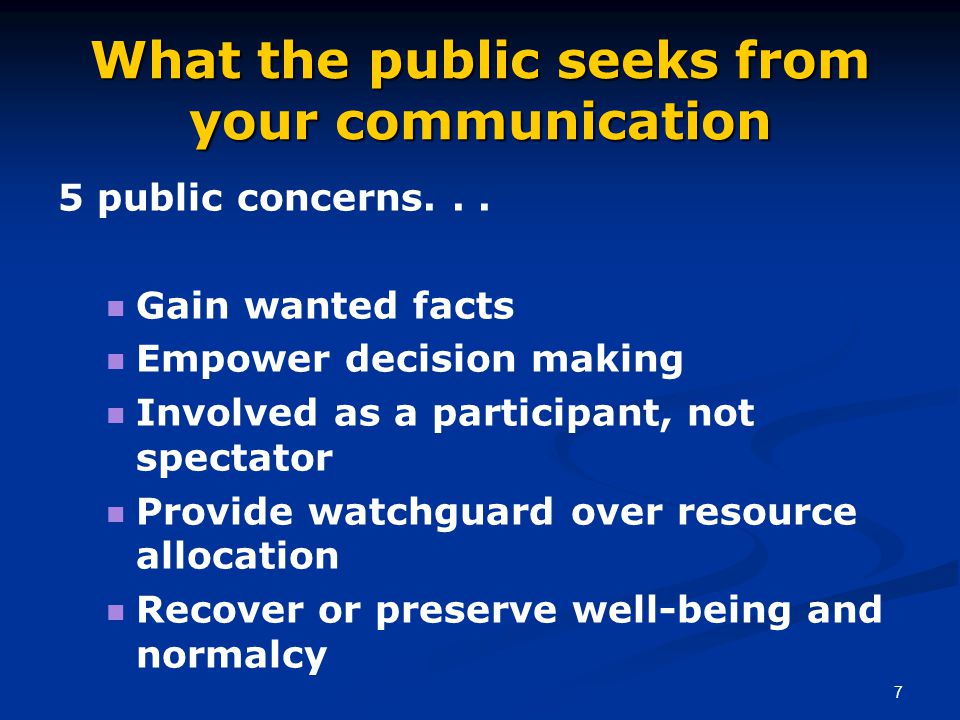 What the public seeks from your communication

5 public concerns. . .

- Gain wanted facts
- Empower decision making
- Involved as a participant, not spectator
- Provide watchguard over resource allocation
- Recover or preserve well-being and normalcy

7